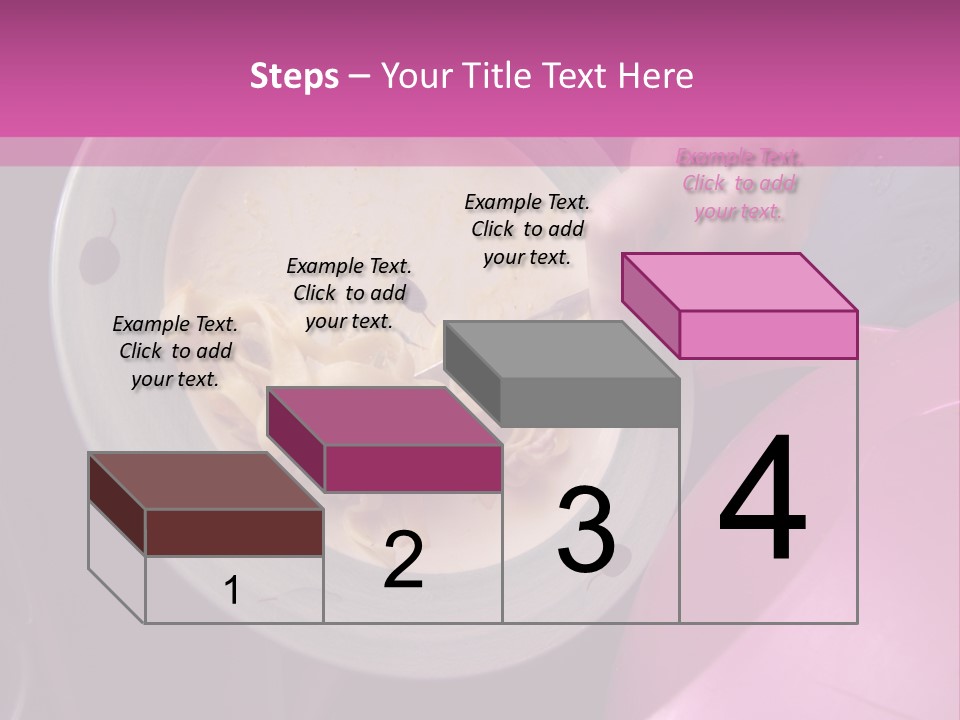 Steps – Your Title Text Here

Example Text. Click to add your text.

Example Text. Click to add your text.

Example Text. Click to add your text.

Example Text. Click to add your text.

1

2

3

4